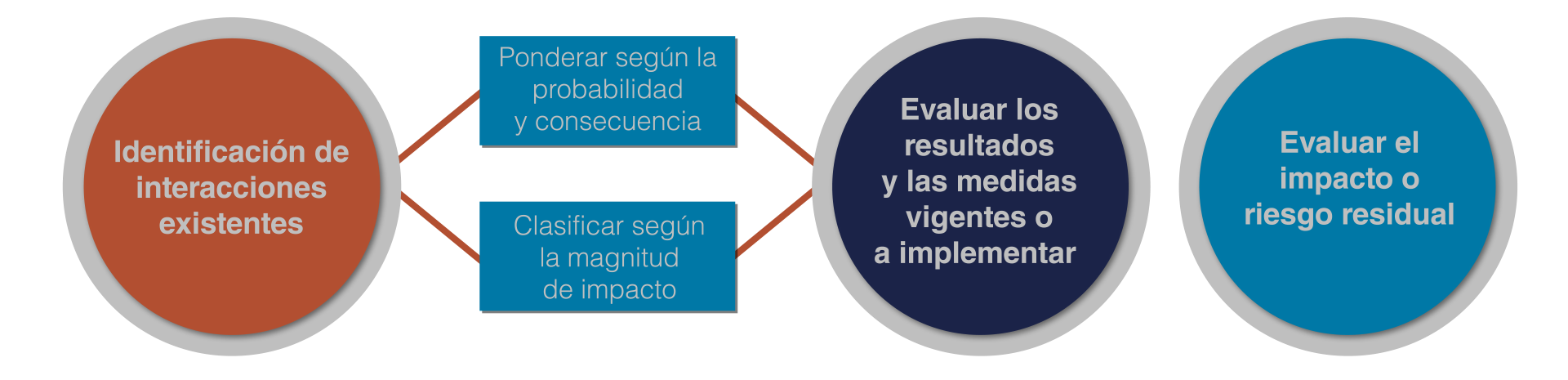 Identificación de interacciones existentes

Ponderar según la probabilidad y consecuencia

Clasificar según la magnitud de impacto

Evaluar los resultados y las medidas vigentes o a implementar

Evaluar el impacto o riesgo residual